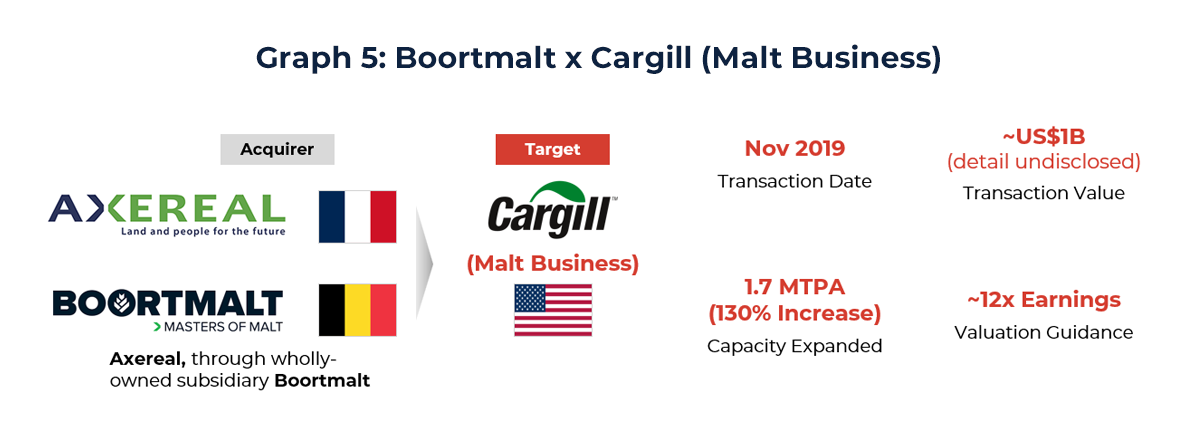 Graph 5: Boortmalt x Cargill (Malt Business)

Acquirer

AXEREAL
Land and people for the future

BOORTMALT
> MASTERS OF MALT

Axereal, through wholly-owned subsidiary Boortmalt

Target

Cargill

(Malt Business)

Nov 2019
Transaction Date

~US$1B
(detail undisclosed)
Transaction Value

1.7 MTPA
(130% Increase)
Capacity Expanded

~12x Earnings
Valuation Guidance